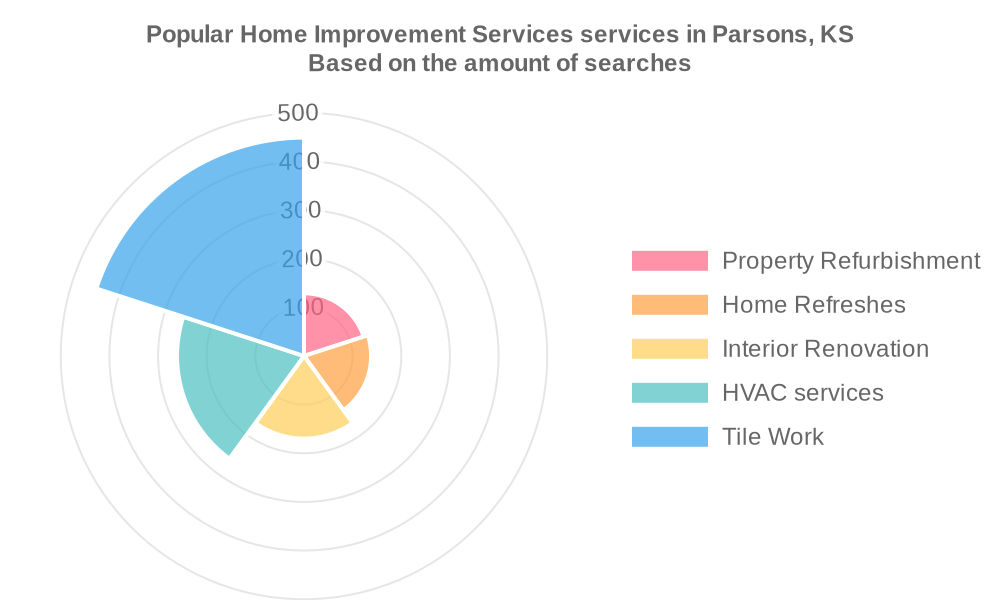 Popular Home Improvement Services services in Parsons, KS
Based on the amount of searches

500
400
300
200
100

Property Refurbishment
Home Refreshes
Interior Renovation
HVAC services
Tile Work